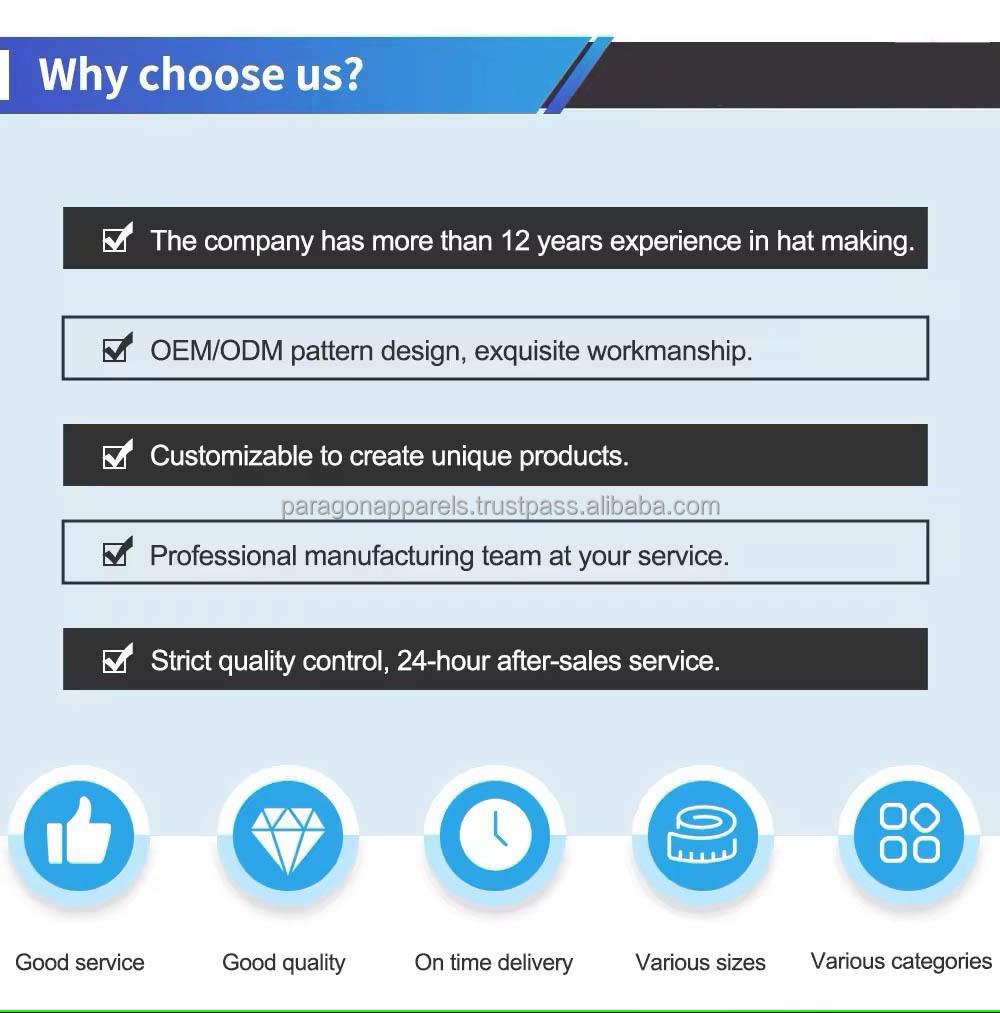 Why choose us?

The company has more than 12 years experience in hat making.

OEM/ODM pattern design, exquisite workmanship.

Customizable to create unique products.

paragonapparels.trustpass.alibaba.com

Professional manufacturing team at your service.

Strict quality control, 24-hour after-sales service.

Good service

Good quality

On time delivery

Various sizes

Various categories